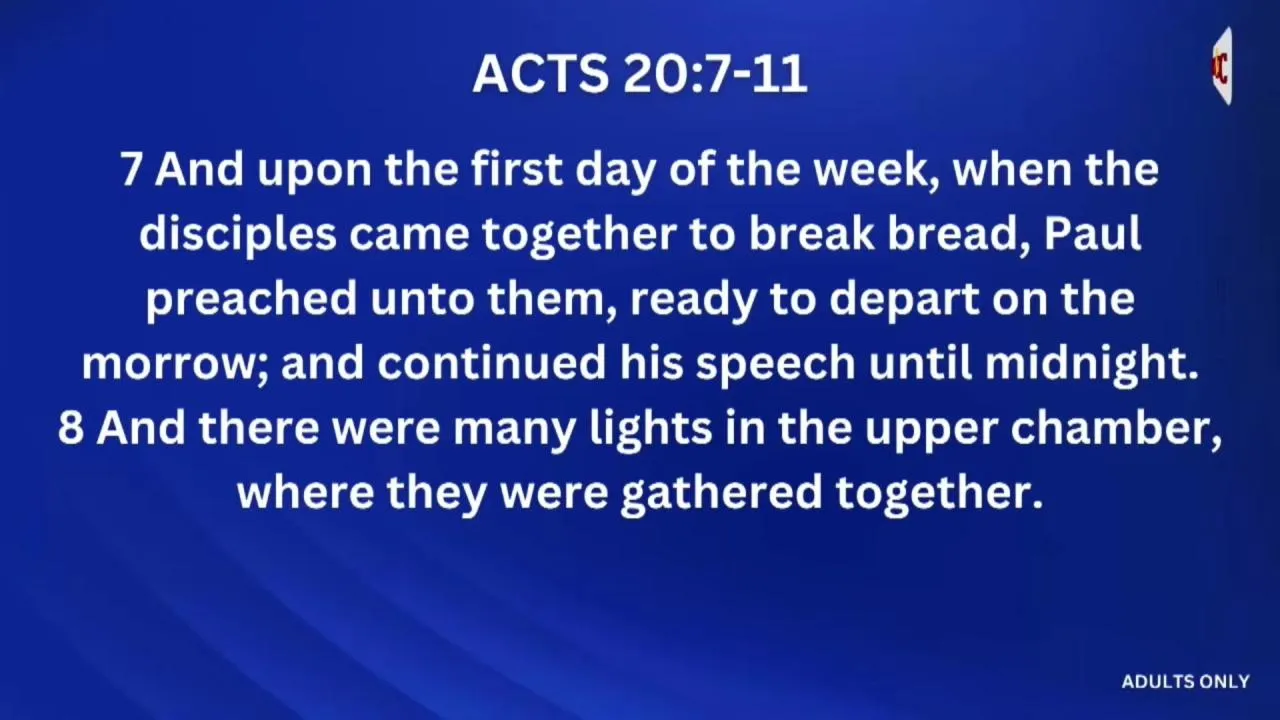 ACTS 20:7-11

7 And upon the first day of the week, when the disciples came together to break bread, Paul preached unto them, ready to depart on the morrow; and continued his speech until midnight.
8 And there were many lights in the upper chamber, where they were gathered together.

ADULTS ONLY